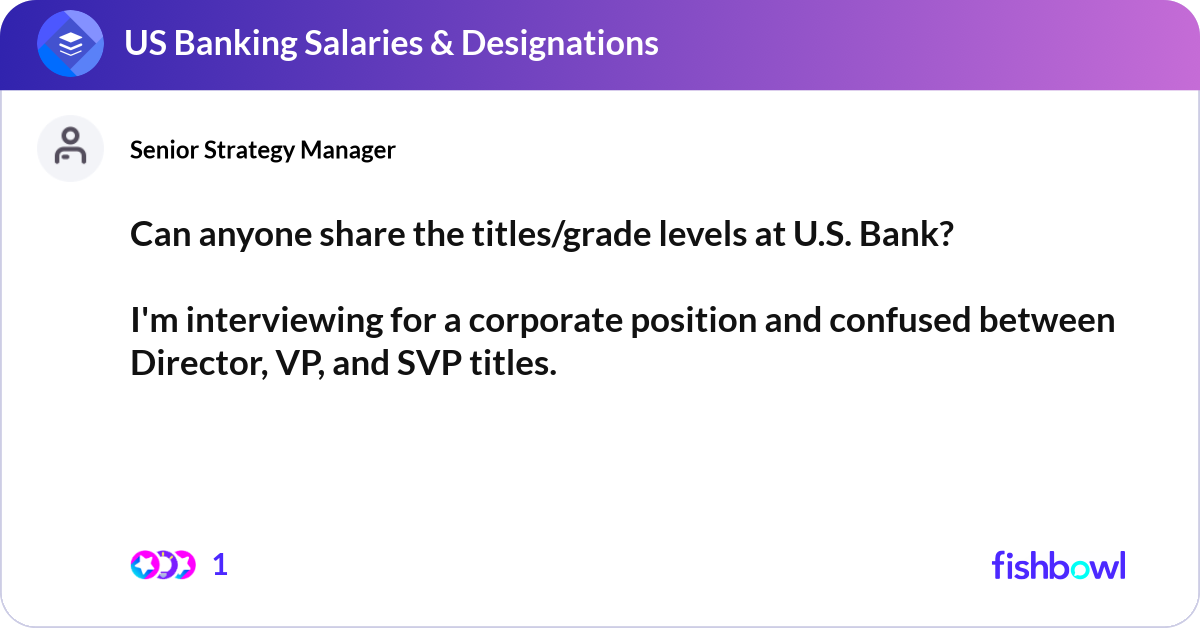 US Banking Salaries & Designations

Senior Strategy Manager

Can anyone share the titles/grade levels at U.S. Bank?

I'm interviewing for a corporate position and confused between Director, VP, and SVP titles.

1

fishbowl